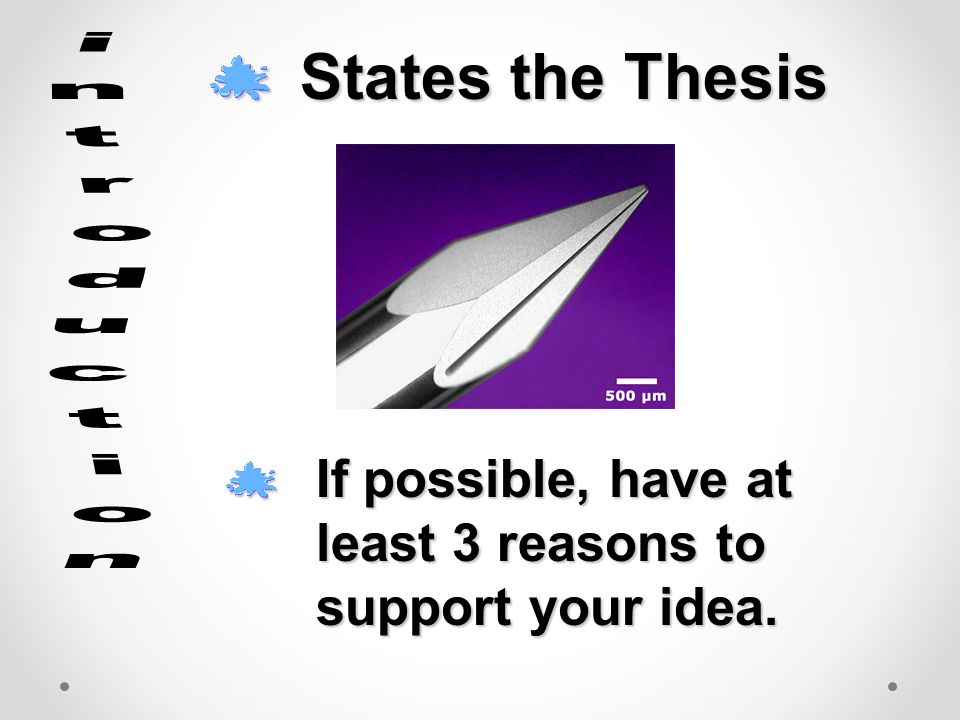 introduction

States the Thesis

500 µm

If possible, have at least 3 reasons to support your idea.